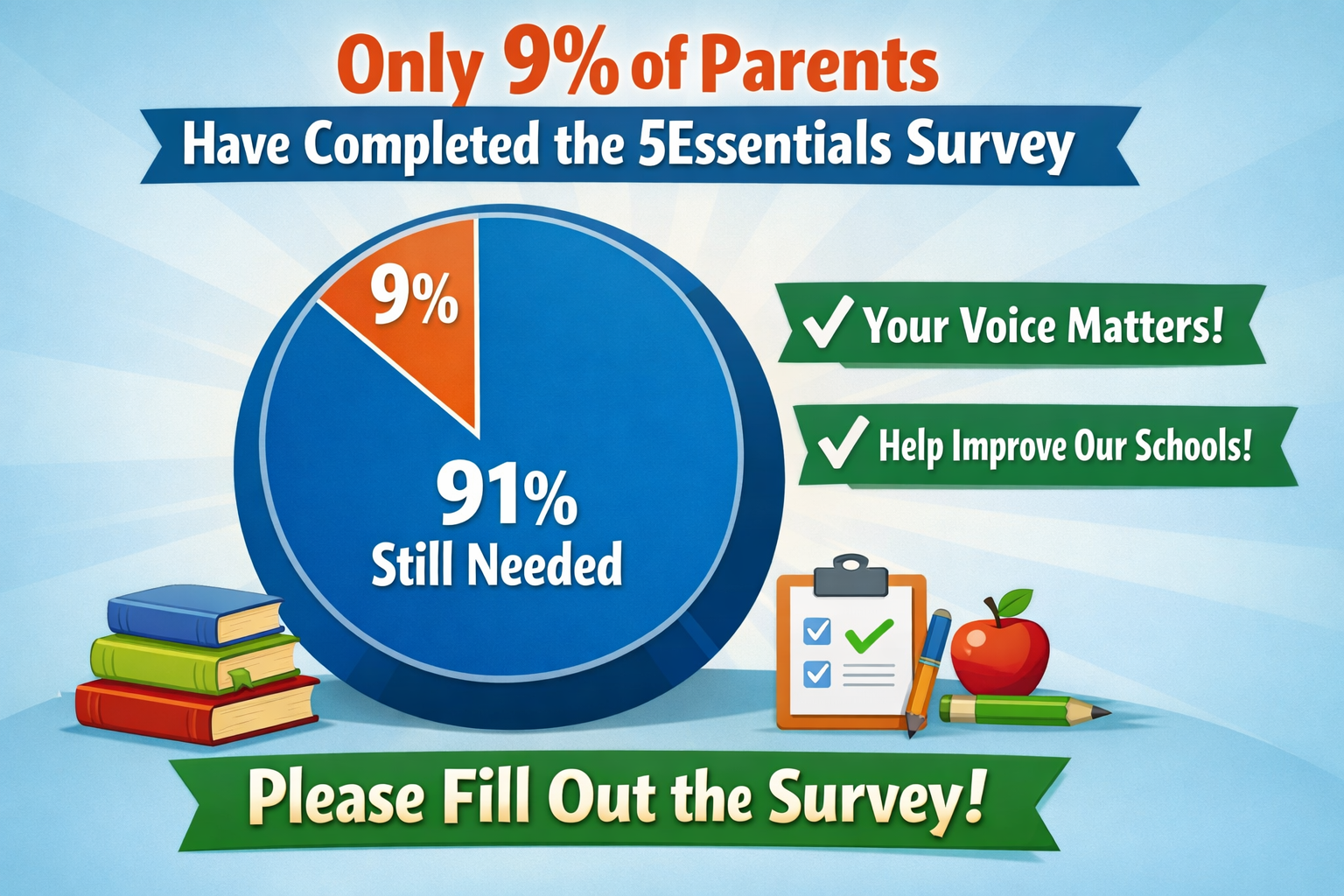 Only 9% of Parents
Have Completed the 5Essentials Survey

9%

91%
Still Needed

✓ Your Voice Matters!

✓ Help Improve Our Schools!

Please Fill Out the Survey!